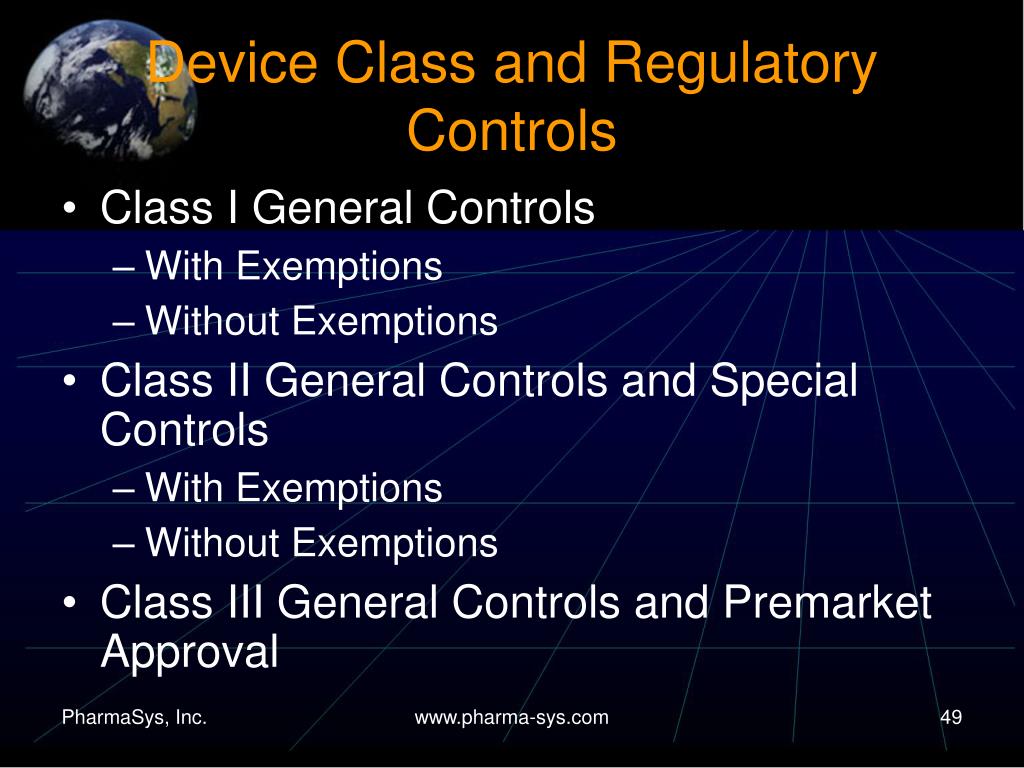 Device Class and Regulatory Controls

• Class I General Controls
– With Exemptions
– Without Exemptions
• Class II General Controls and Special Controls
– With Exemptions
– Without Exemptions
• Class III General Controls and Premarket Approval

PharmaSys, Inc.
www.pharma-sys.com
49